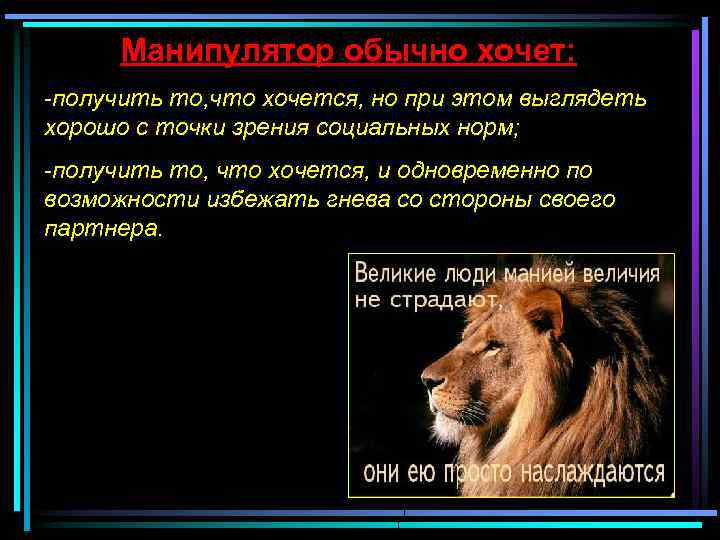 Манипулятор обычно хочет:

-получить то,что хочется, но при этом выглядеть хорошо с точки зрения социальных норм;

-получить то, что хочется, и одновременно по возможности избежать гнева со стороны своего партнера.

Великие люди манией величия не страдают,

они ею просто наслаждаются